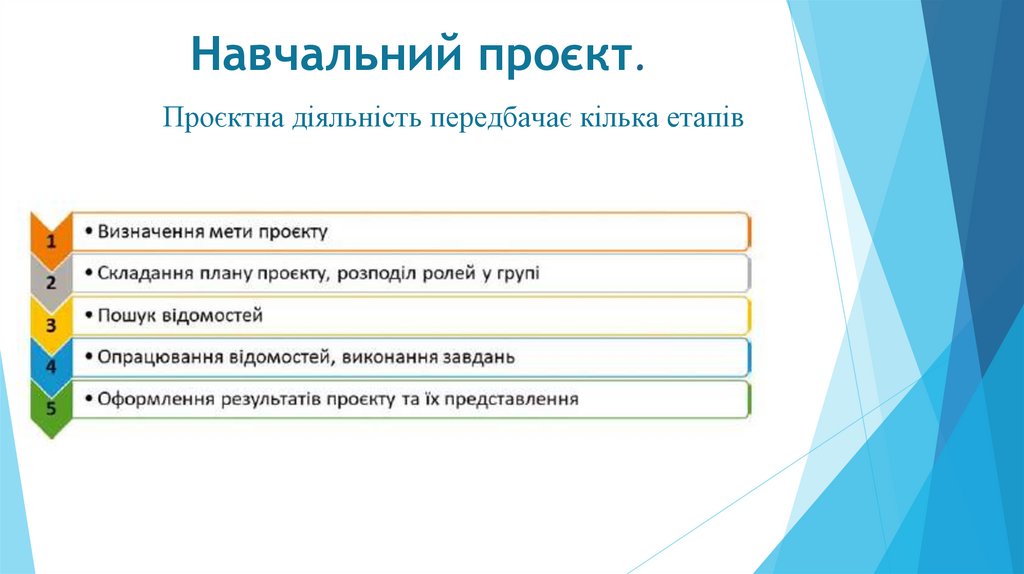 Навчальний проєкт.

Проєктна діяльність передбачає кілька етапів

1 • Визначення мети проєкту

2 • Складання плану проєкту, розподіл ролей у групі

3 • Пошук відомостей

4 • Опрацювання відомостей, виконання завдань

5 • Оформлення результатів проєкту та їх представлення